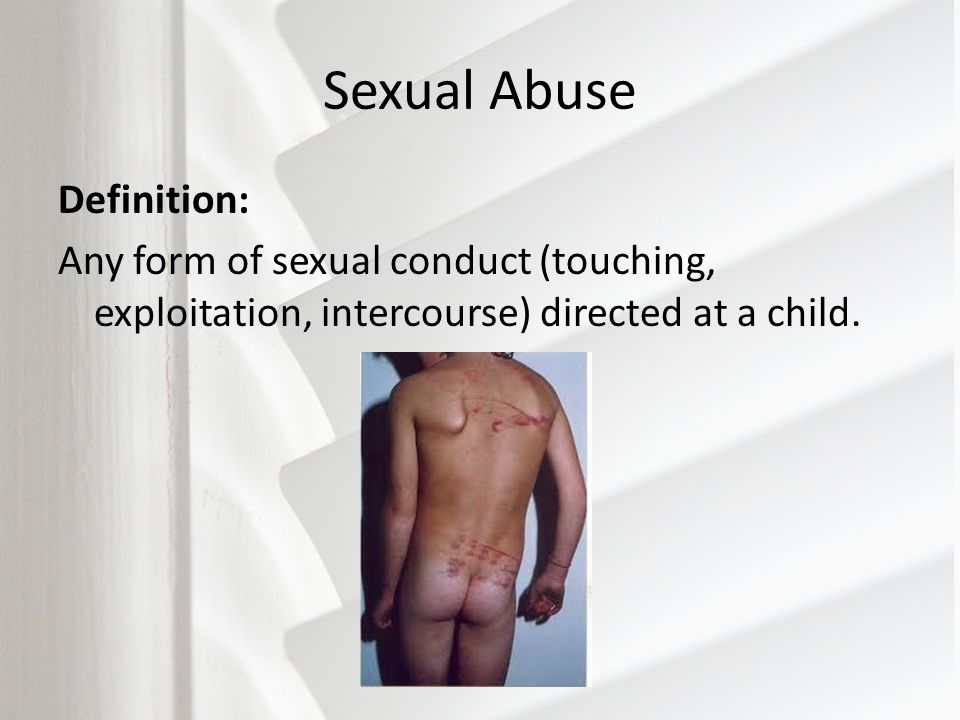 Sexual Abuse

Definition:

Any form of sexual conduct (touching, exploitation, intercourse) directed at a child.